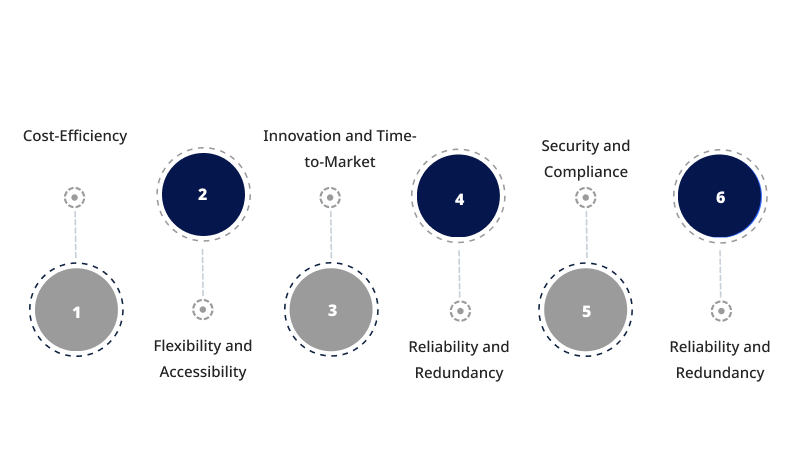 Cost-Efficiency

1

2

Flexibility and Accessibility

Innovation and Time-to-Market

3

4

Reliability and Redundancy

Security and Compliance

5

6

Reliability and Redundancy